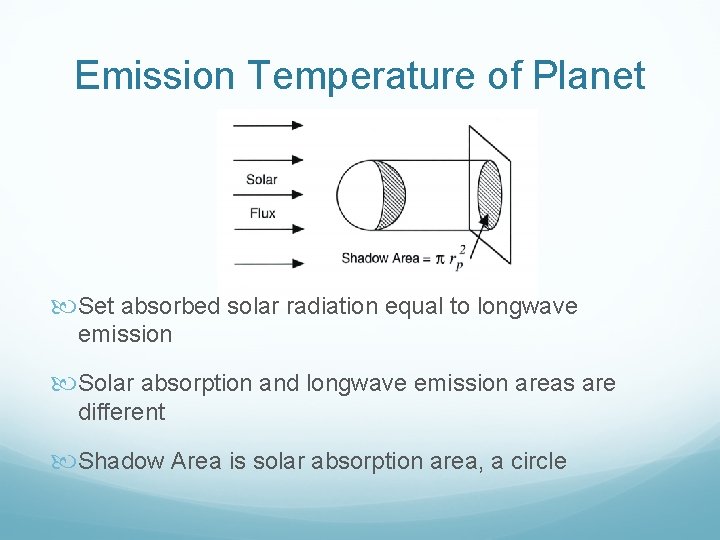 Emission Temperature of Planet

Solar
Flux

Shadow Area = $\pi r_p^2$

Set absorbed solar radiation equal to longwave emission

Solar absorption and longwave emission areas are different

Shadow Area is solar absorption area, a circle